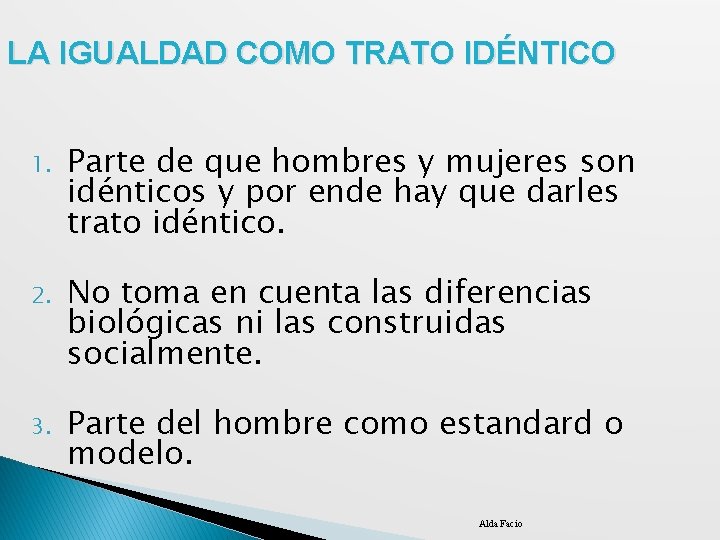 LA IGUALDAD COMO TRATO IDÉNTICO

1. Parte de que hombres y mujeres son idénticos y por ende hay que darles trato idéntico.

2. No toma en cuenta las diferencias biológicas ni las construidas socialmente.

3. Parte del hombre como estandard o modelo.

Alda Facio